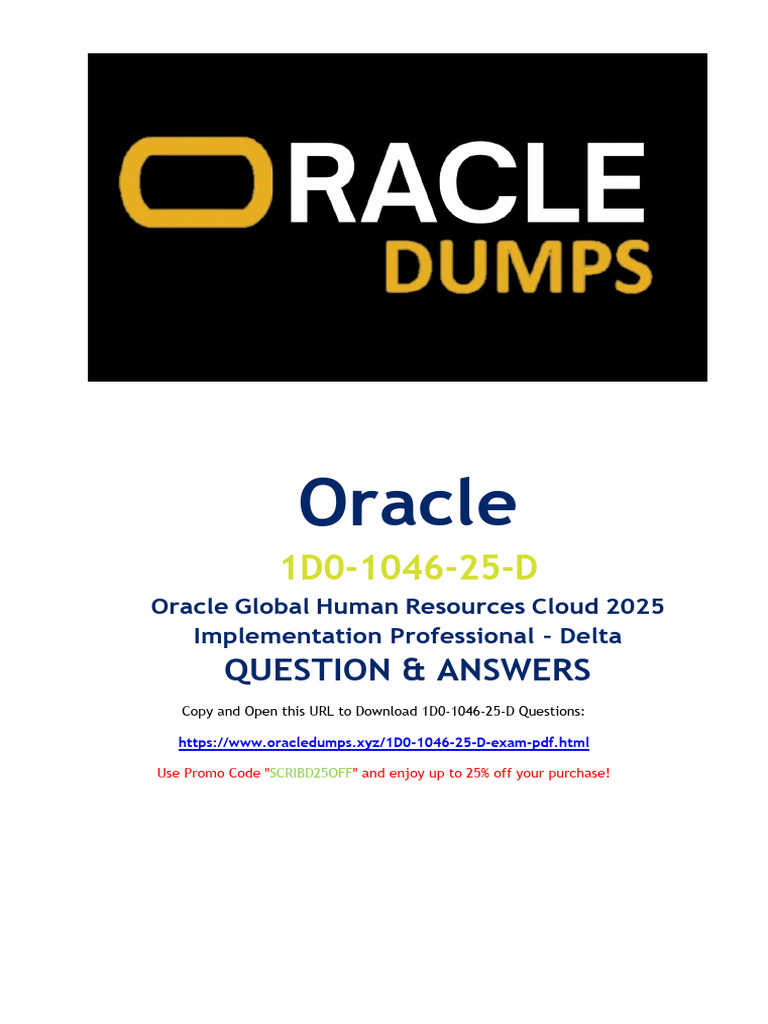 ORACLE
DUMPS

Oracle

1D0-1046-25-D

Oracle Global Human Resources Cloud 2025 Implementation Professional - Delta

QUESTION & ANSWERS

Copy and Open this URL to Download 1D0-1046-25-D Questions:

https://www.oracledumps.xyz/1D0-1046-25-D-exam-pdf.html

Use Promo Code "SCRIBD25OFF" and enjoy up to 25% off your purchase!